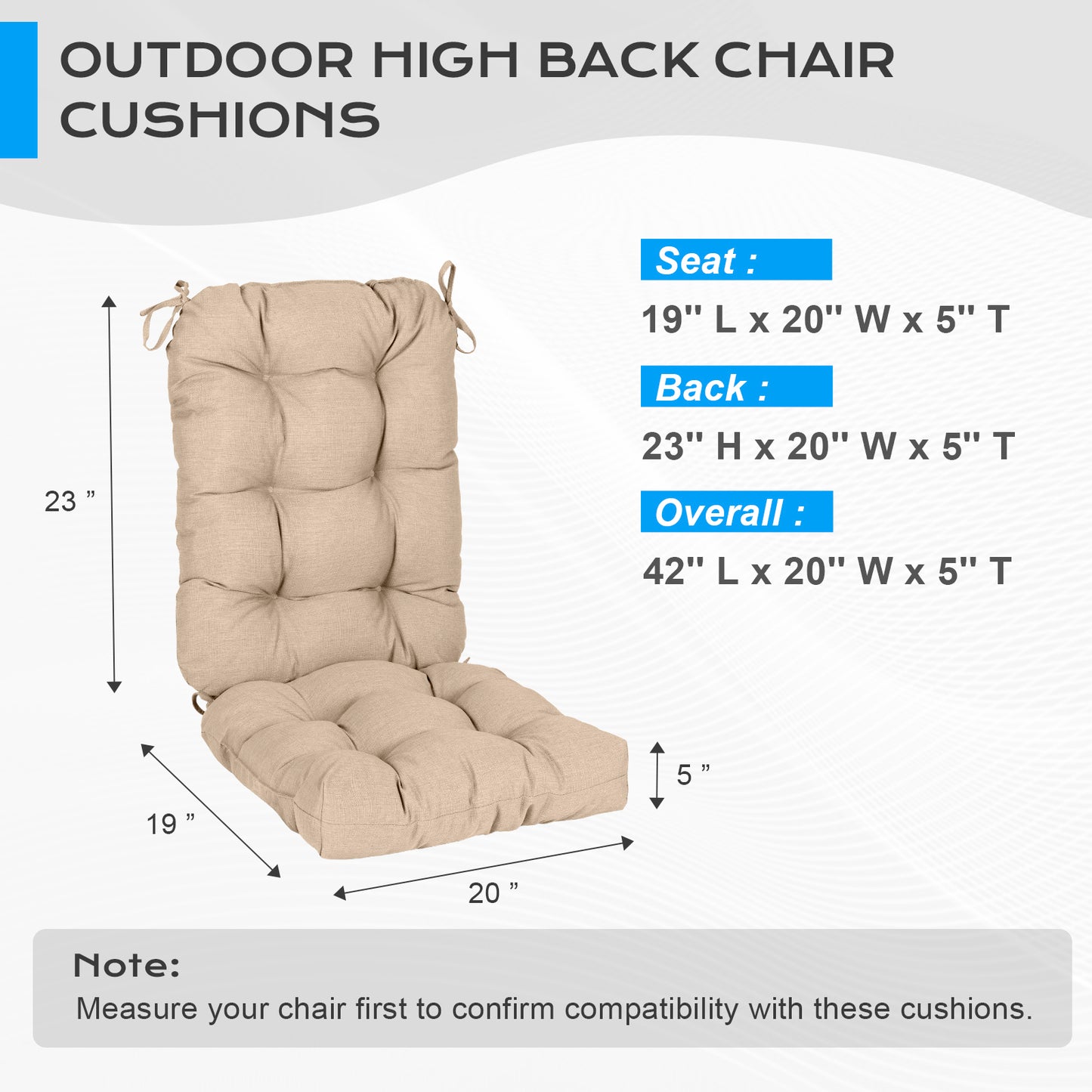 OUTDOOR HIGH BACK CHAIR CUSHIONS

23 ”

19 ”

20 ”

5 ”

Seat :

19'' L x 20'' W x 5'' T

Back :

23'' H x 20'' W x 5'' T

Overall :

42'' L x 20'' W x 5'' T

Note:

Measure your chair first to confirm compatibility with these cushions.